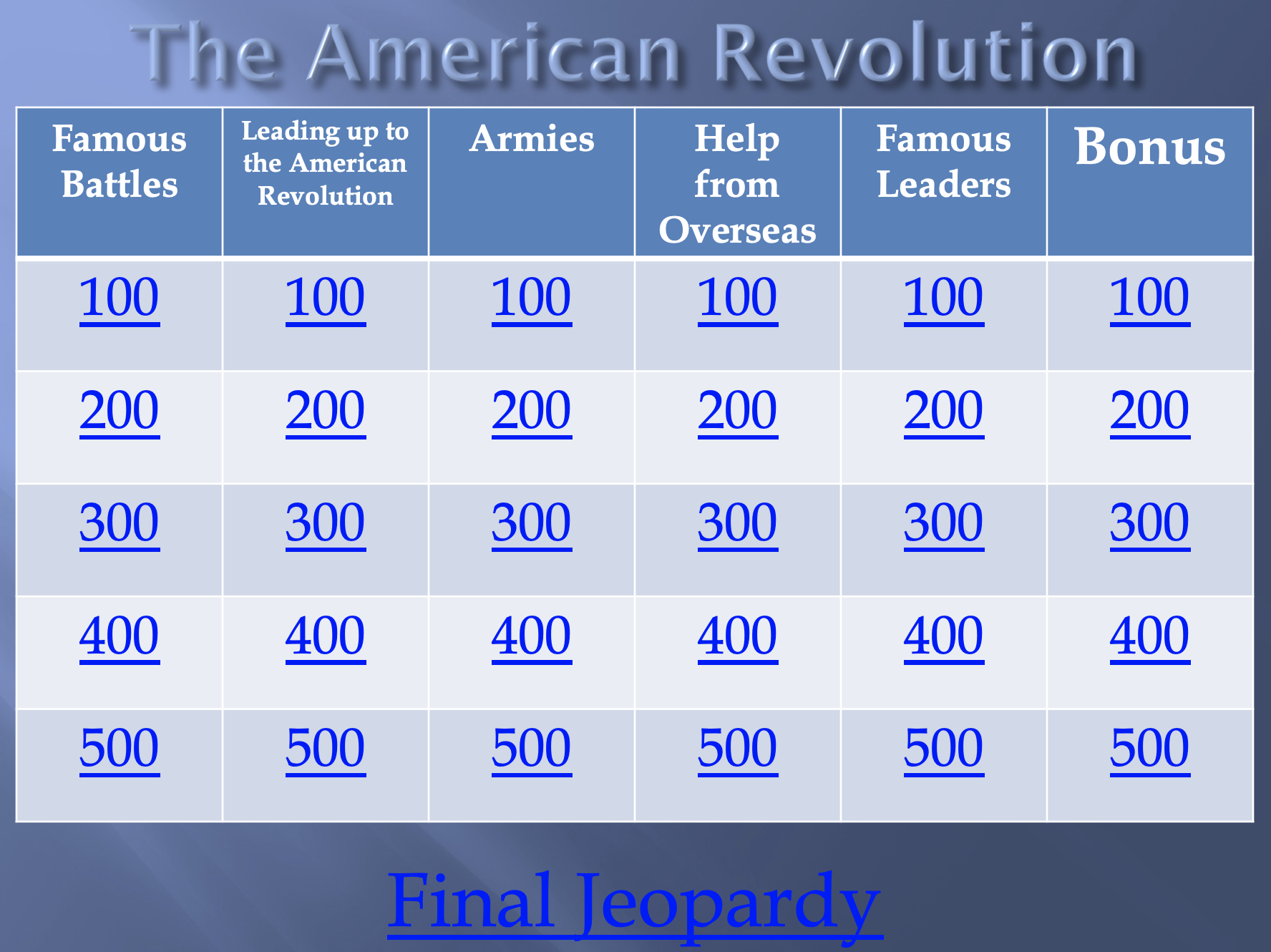 The American Revolution

| Famous Battles | Leading up to the American Revolution | Armies | Help from Overseas | Famous Leaders | Bonus |
|---|---|---|---|---|---|
| 100 | 100 | 100 | 100 | 100 | 100 |
| 200 | 200 | 200 | 200 | 200 | 200 |
| 300 | 300 | 300 | 300 | 300 | 300 |
| 400 | 400 | 400 | 400 | 400 | 400 |
| 500 | 500 | 500 | 500 | 500 | 500 |

Final Jeopardy